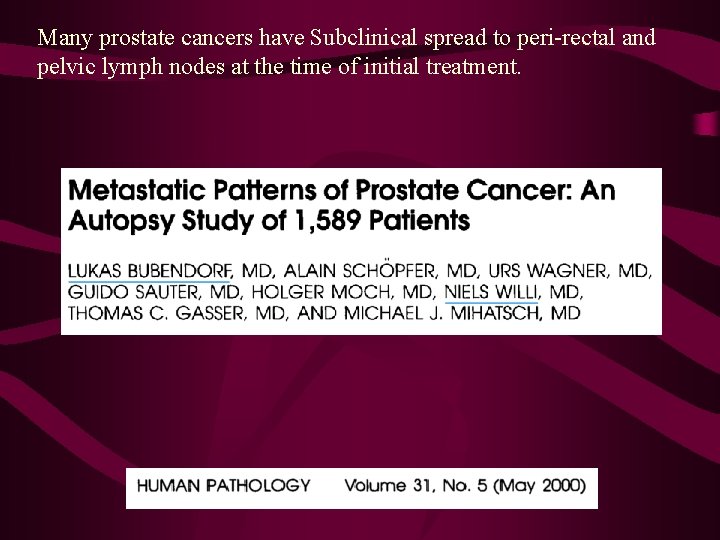 Many prostate cancers have Subclinical spread to peri-rectal and pelvic lymph nodes at the time of initial treatment.

Metastatic Patterns of Prostate Cancer: An Autopsy Study of 1,589 Patients

LUKAS BUBENDORF, MD, ALAIN SCHÖPFER, MD, URS WAGNER, MD, GUIDO SAUTER, MD, HOLGER MOCH, MD, NIELS WILLI, MD, THOMAS C. GASSER, MD, AND MICHAEL J. MIHATSCH, MD

HUMAN PATHOLOGY Volume 31, No. 5 (May 2000)